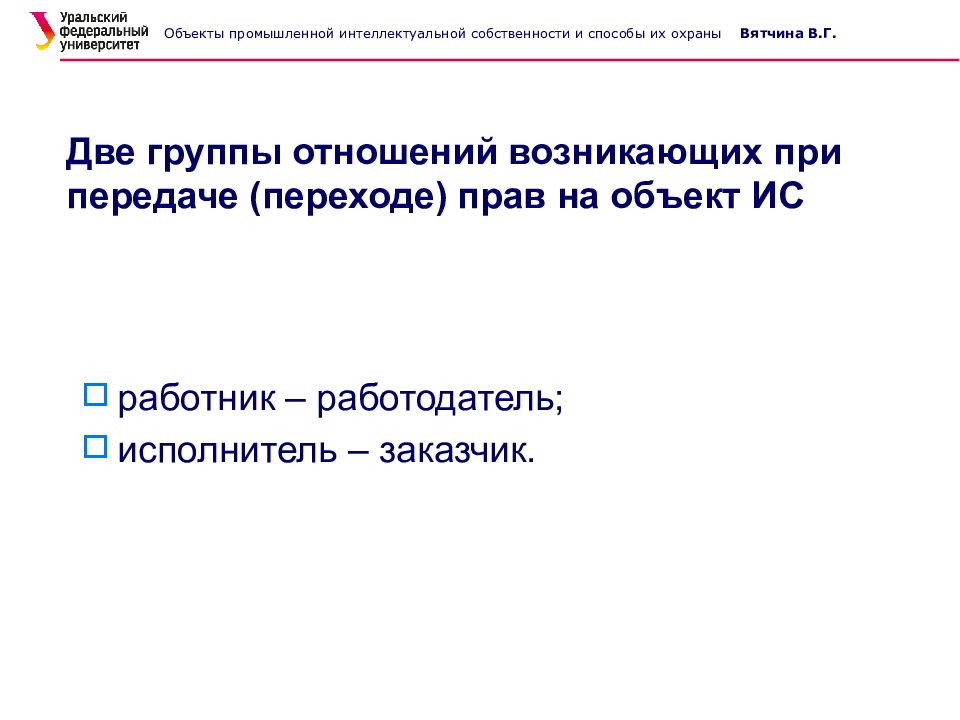 Уральский федеральный университет

Объекты промышленной интеллектуальной собственности и способы их охраны Вятчина В.Г.

Две группы отношений возникающих при передаче (переходе) прав на объект ИС

работник – работодатель;
исполнитель – заказчик.